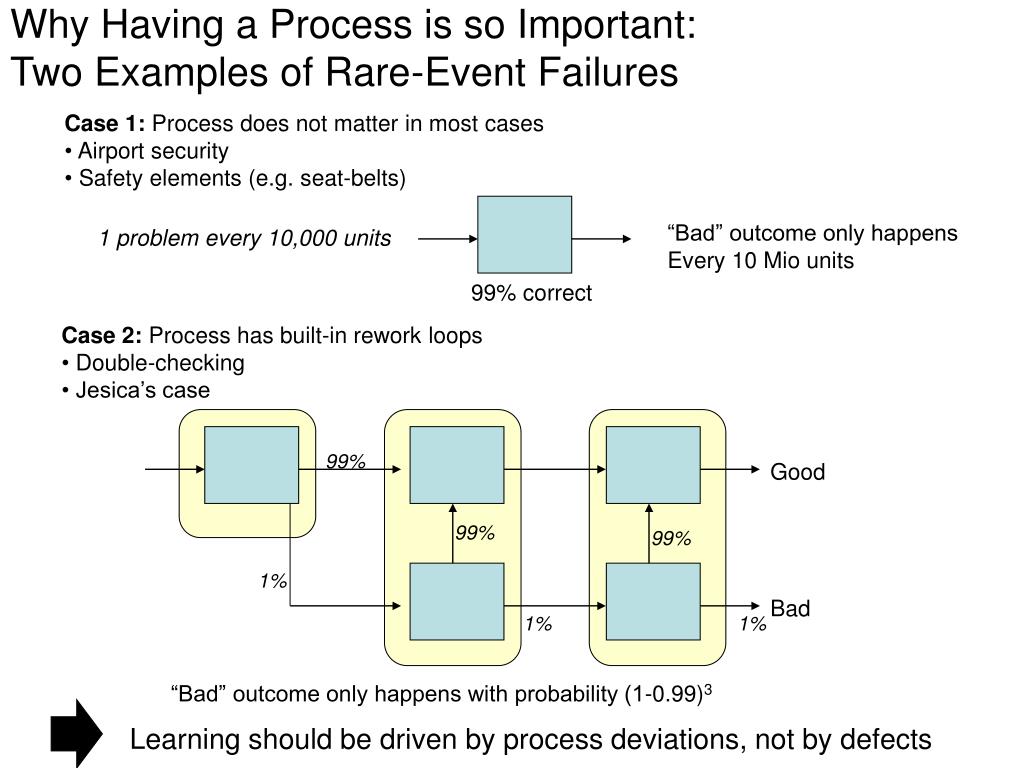 Why Having a Process is so Important:
Two Examples of Rare-Event Failures

**Case 1:** Process does not matter in most cases
• Airport security
• Safety elements (e.g. seat-belts)

1 problem every 10,000 units

99% correct

“Bad” outcome only happens Every 10 Mio units

**Case 2:** Process has built-in rework loops
• Double-checking
• Jesica’s case

99%

1%

99%

1%

99%

1%

Good

Bad

“Bad” outcome only happens with probability $(1-0.99)^3$

Learning should be driven by process deviations, not by defects